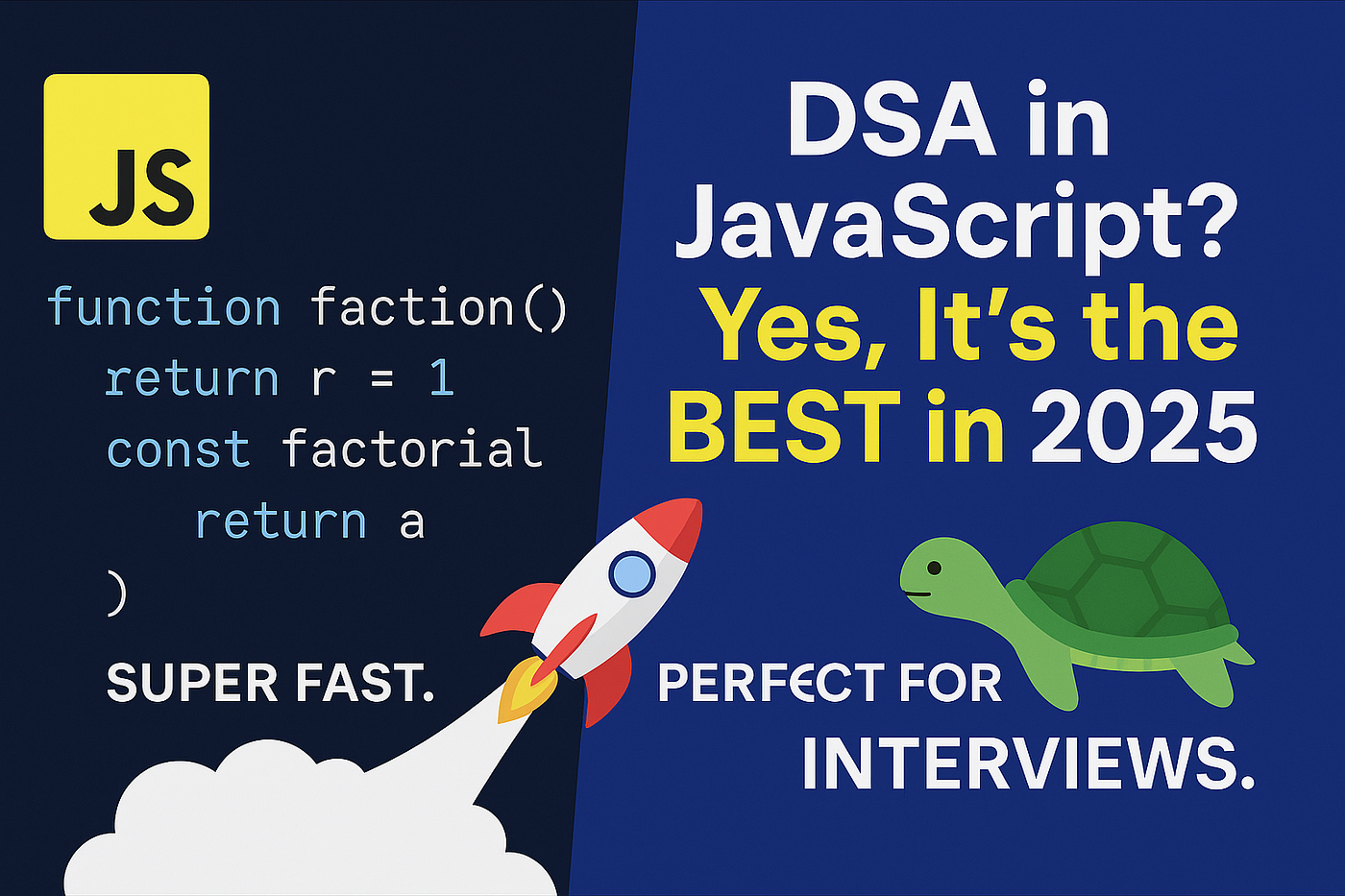 JS

function faction()
return r = 1
const factorial
return a
)

SUPER FAST.

DSA in JavaScript?
Yes, It's the BEST in 2025

PERFECT FOR INTERVIEWS.